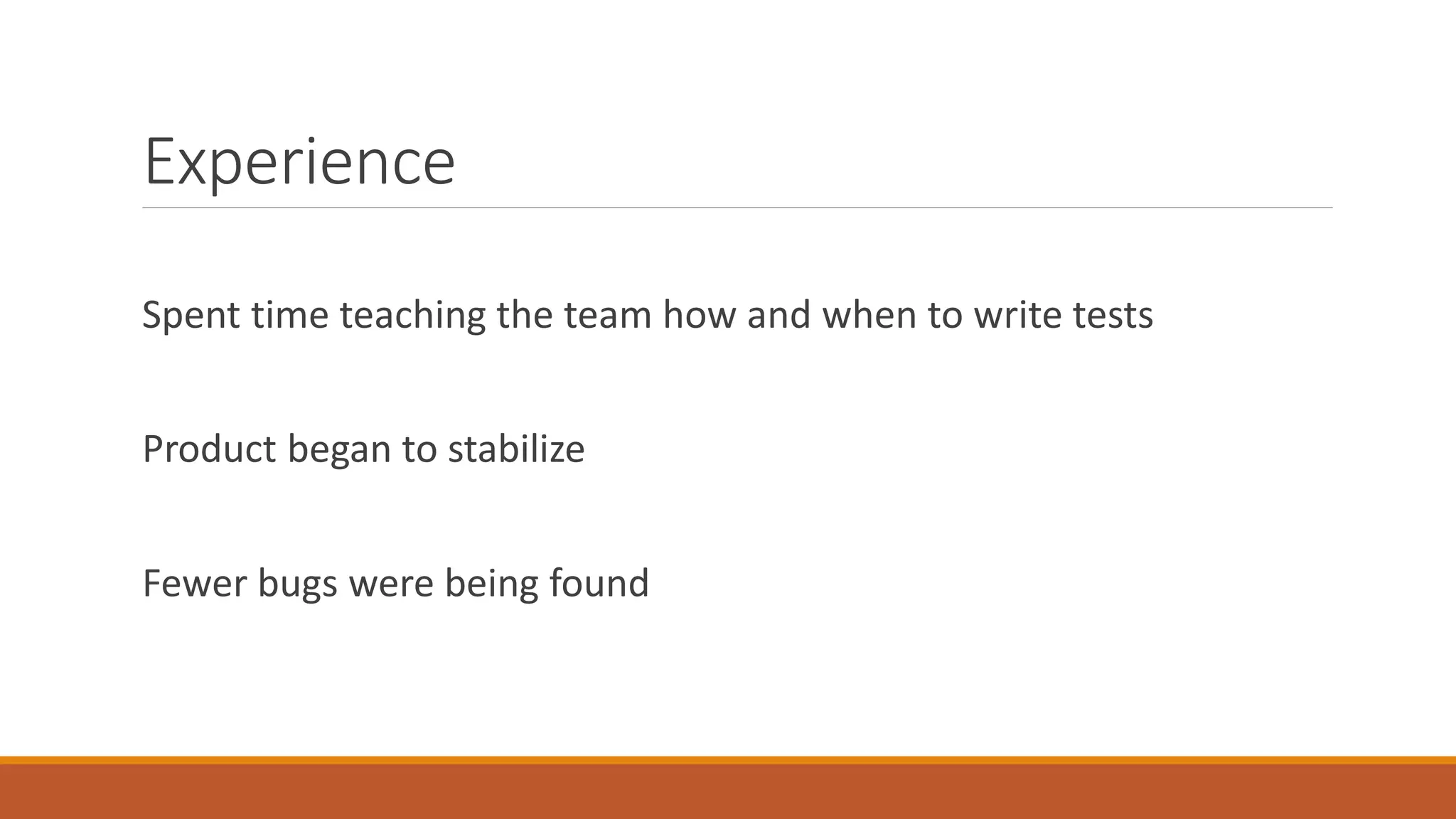 Experience

Spent time teaching the team how and when to write tests

Product began to stabilize

Fewer bugs were being found